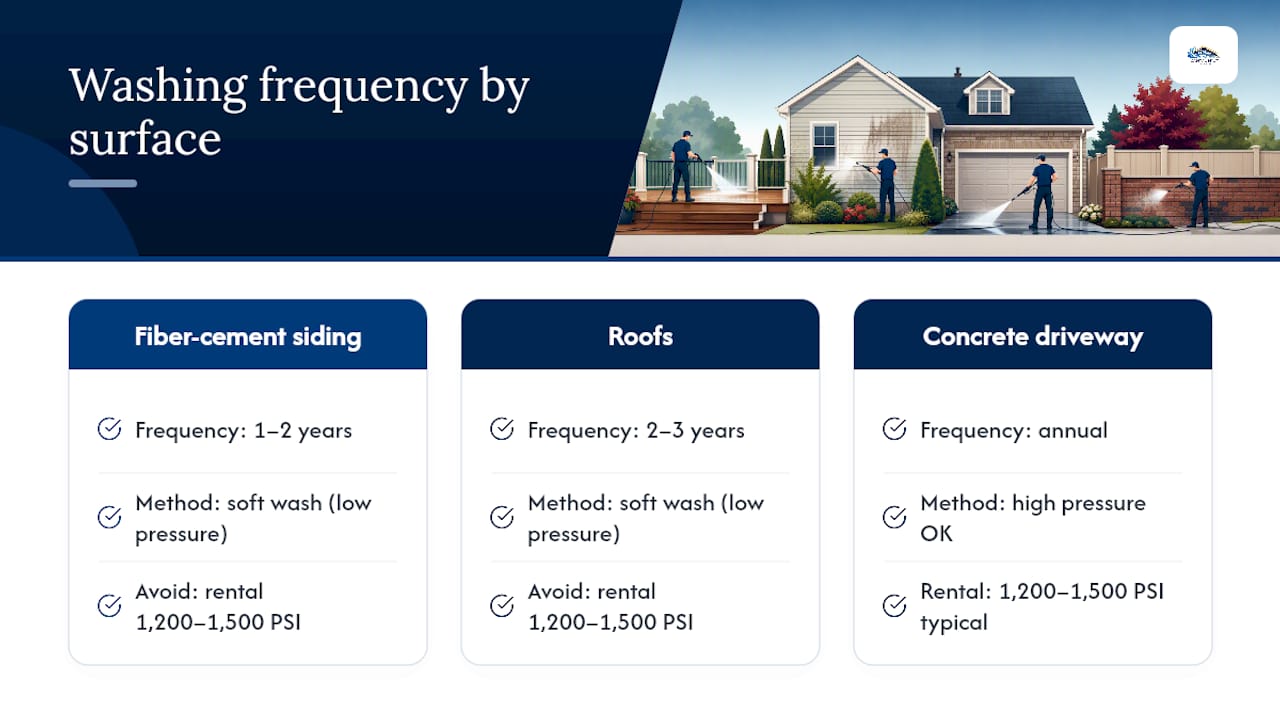 Washing frequency by surface

Fiber-cement siding

Frequency: 1–2 years

Method: soft wash (low pressure)

Avoid: rental 1,200–1,500 PSI

Roofs

Frequency: 2–3 years

Method: soft wash (low pressure)

Avoid: rental 1,200–1,500 PSI

Concrete driveway

Frequency: annual

Method: high pressure OK

Rental: 1,200–1,500 PSI typical